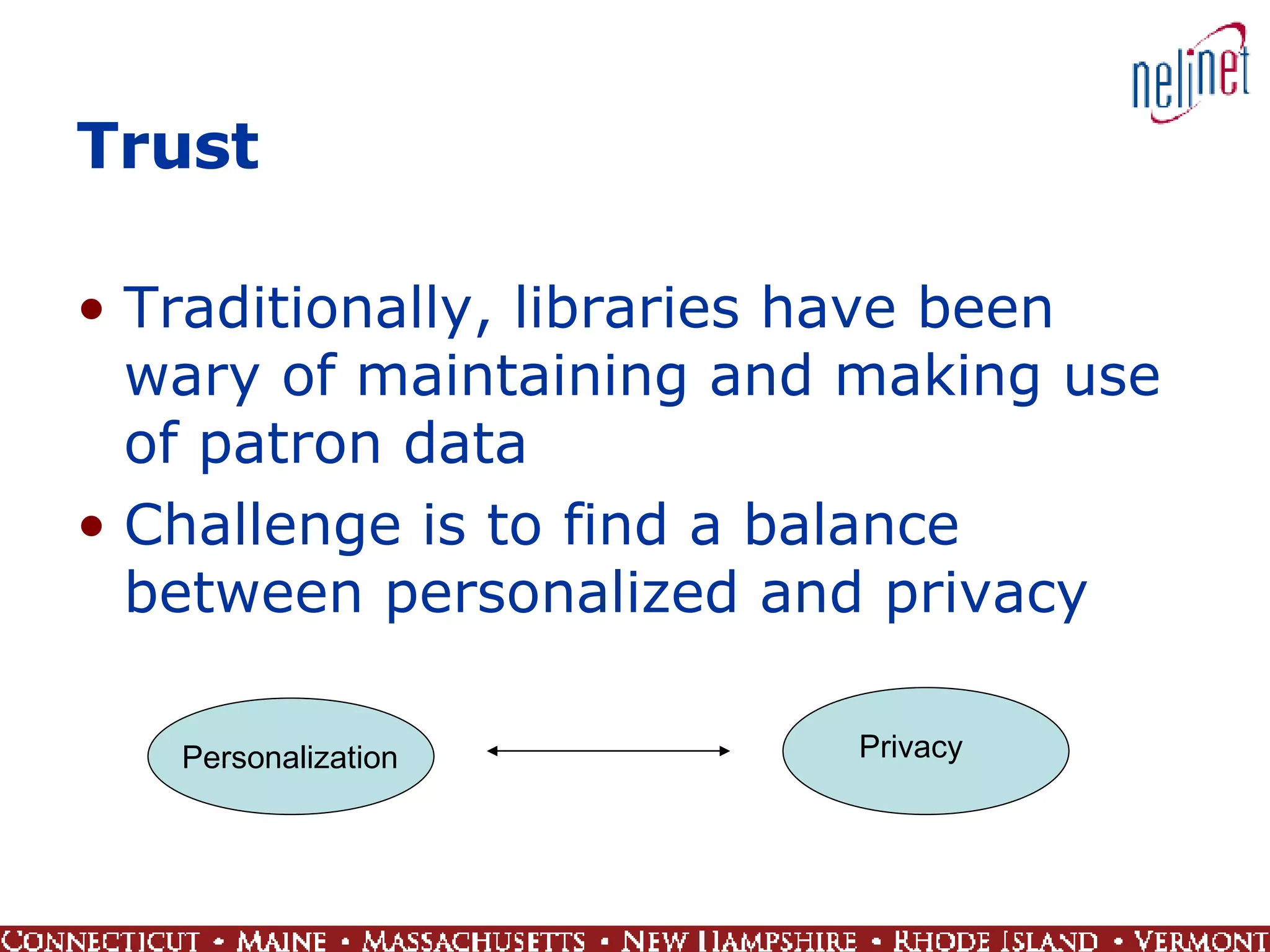 nelinet

Trust

• Traditionally, libraries have been wary of maintaining and making use of patron data
• Challenge is to find a balance between personalized and privacy

Personalization

Privacy

CONNECTICUT • MAINE • MASSACHUSETTS • NEW HAMPSHIRE • RHODE ISLAND • VERMONT